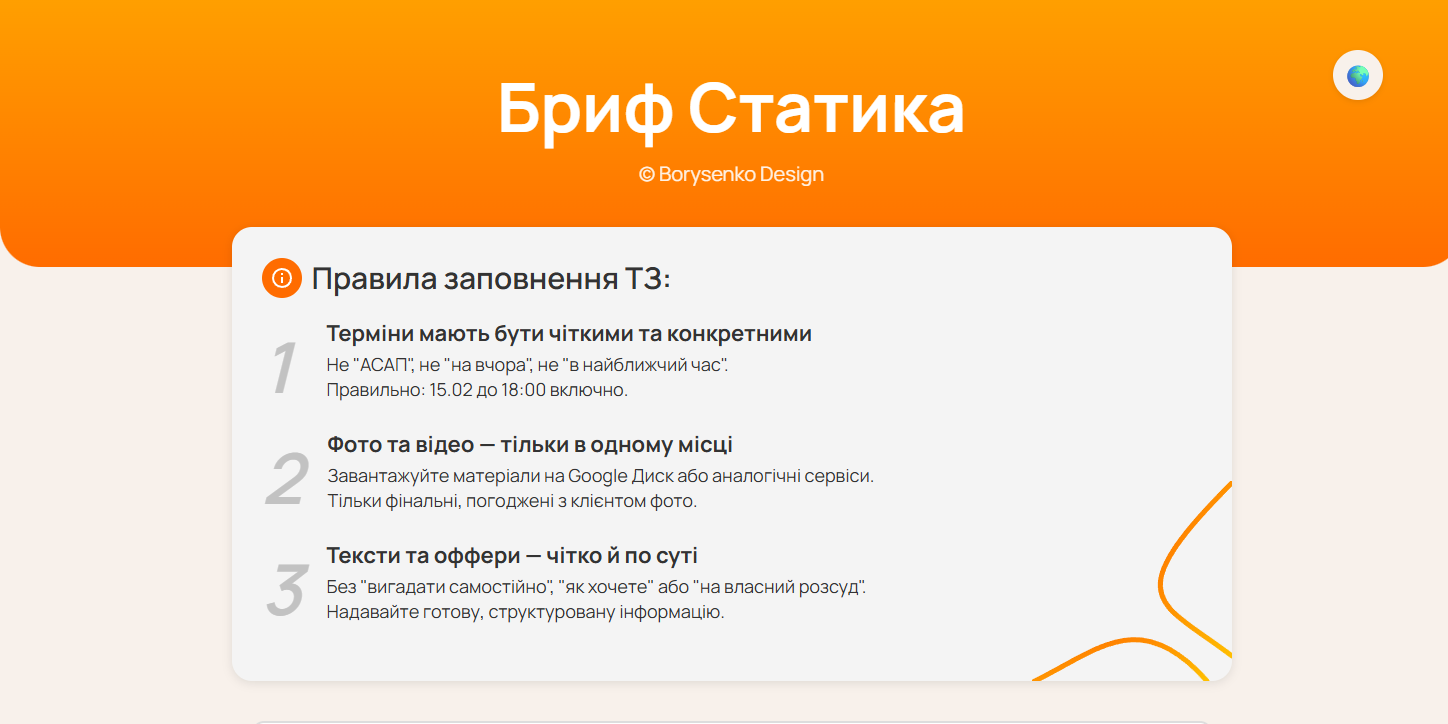 Бриф Статика

© Borysenko Design

Правила заповнення ТЗ:

1
Терміни мають бути чіткими та конкретними
Не "АСАП", не "на вчора", не "в найближчий час".
Правильно: 15.02 до 18:00 включно.

2
Фото та відео — тільки в одному місці
Завантажуйте матеріали на Google Диск або аналогічні сервіси.
Тільки фінальні, погоджені з клієнтом фото.

3
Тексти та оффери — чітко й по суті
Без "вигадати самостійно", "як хочете" або "на власний розсуд".
Надавайте готову, структуровану інформацію.